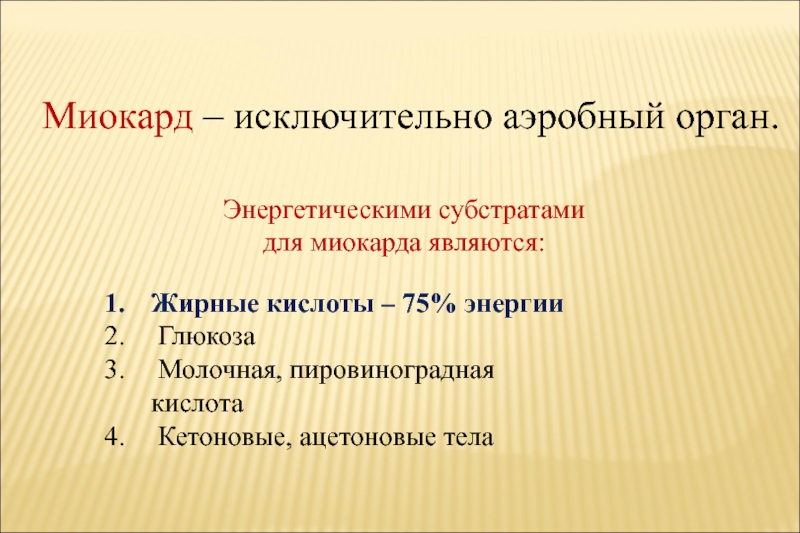 Миокард – исключительно аэробный орган.

Энергетическими субстратами для миокарда являются:

1. Жирные кислоты – 75% энергии
2. Глюкоза
3. Молочная, пировиноградная кислота
4. Кетоновые, ацетоновые тела